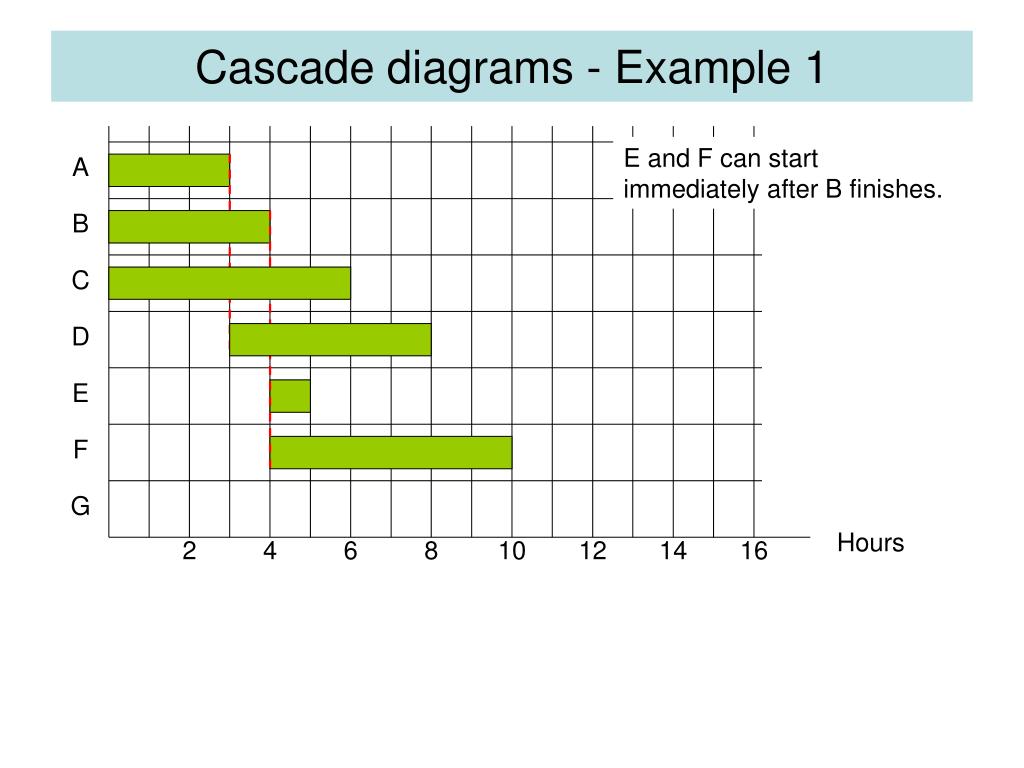 Cascade diagrams - Example 1

E and F can start immediately after B finishes.

A
B
C
D
E
F
G

2 4 6 8 10 12 14 16

Hours